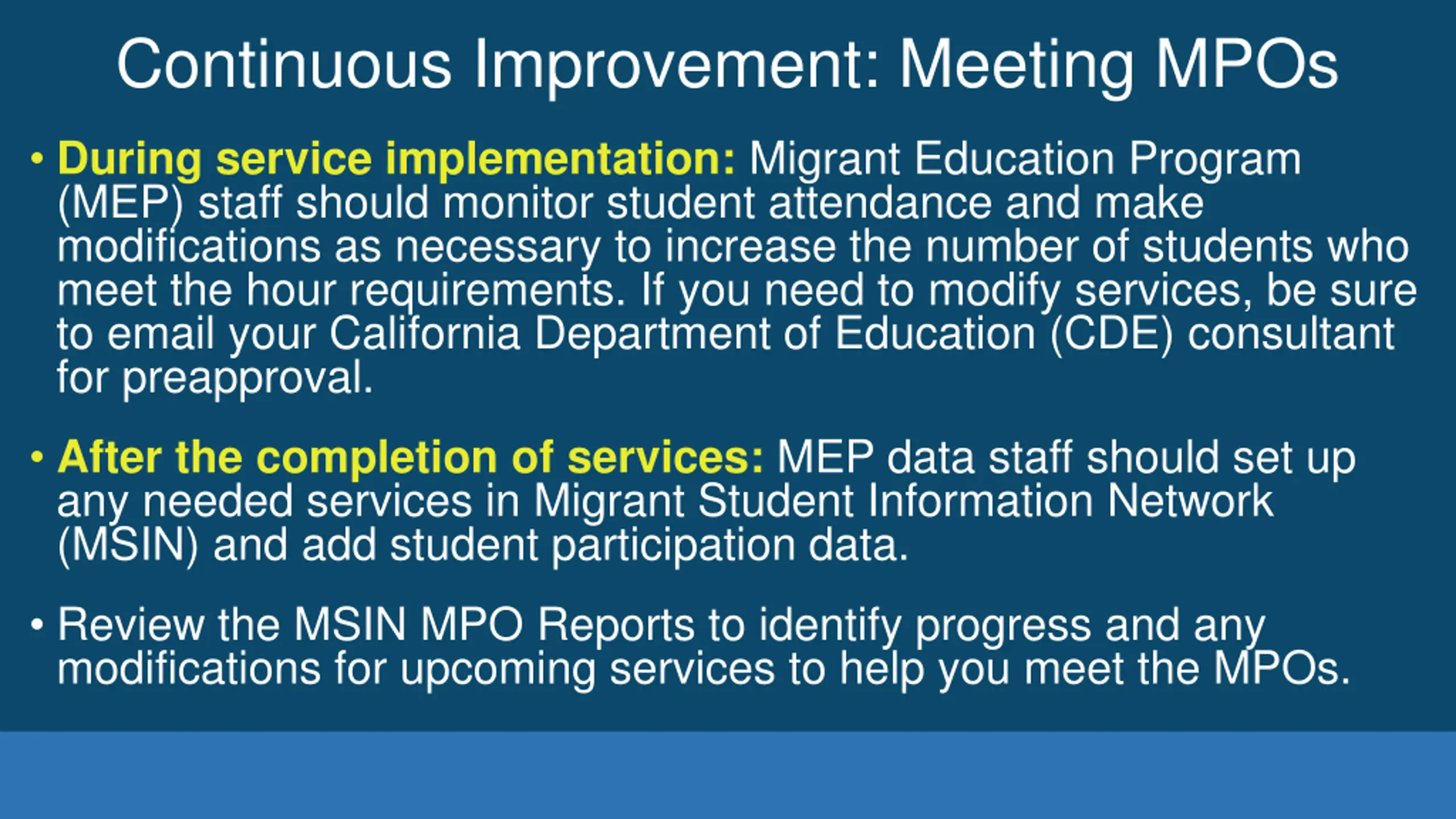 Continuous Improvement: Meeting MPOs

• During service implementation: Migrant Education Program (MEP) staff should monitor student attendance and make modifications as necessary to increase the number of students who meet the hour requirements. If you need to modify services, be sure to email your California Department of Education (CDE) consultant for preapproval.

• After the completion of services: MEP data staff should set up any needed services in Migrant Student Information Network (MSIN) and add student participation data.

• Review the MSIN MPO Reports to identify progress and any modifications for upcoming services to help you meet the MPOs.